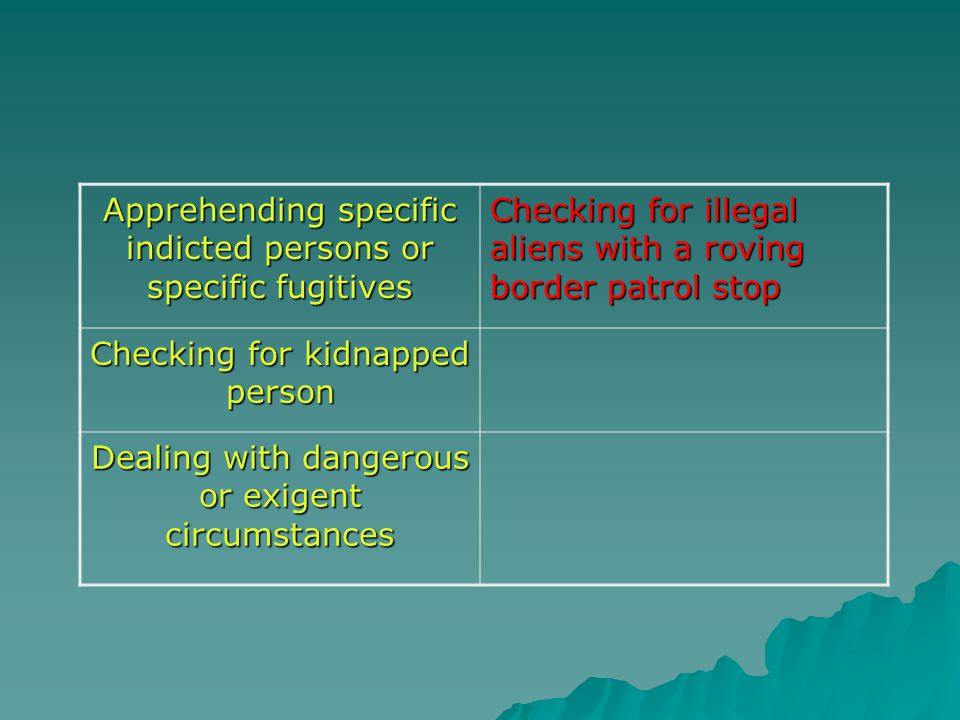 | Apprehending specific indicted persons or specific fugitives | Checking for illegal aliens with a roving border patrol stop |
|---|---|
| Checking for kidnapped person | |
| Dealing with dangerous or exigent circumstances | |